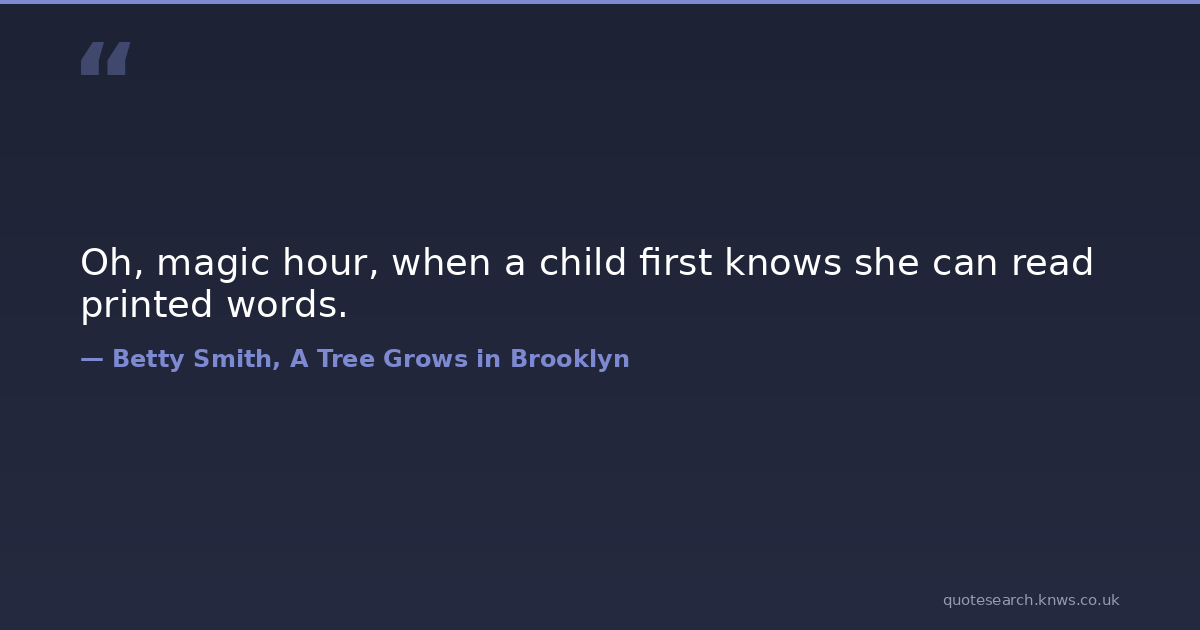 “

Oh, magic hour, when a child first knows she can read printed words.

— Betty Smith, A Tree Grows in Brooklyn

quotesearch.knws.co.uk